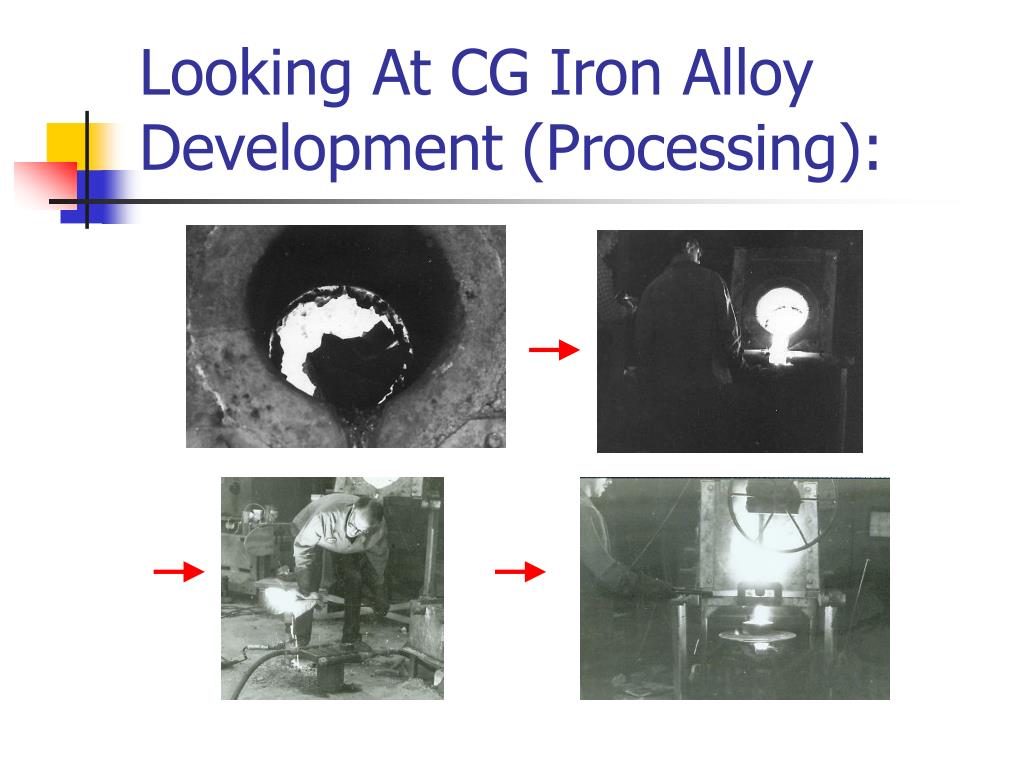 Looking At CG Iron Alloy Development (Processing):